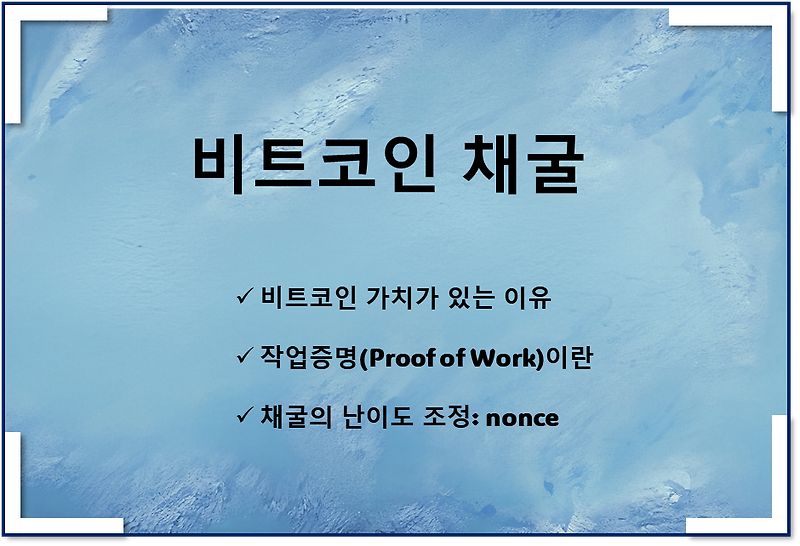 비트코인 채굴

✓ 비트코인 가치가 있는 이유

✓ 작업증명(Proof of Work)이란

✓ 채굴의 난이도 조정: nonce